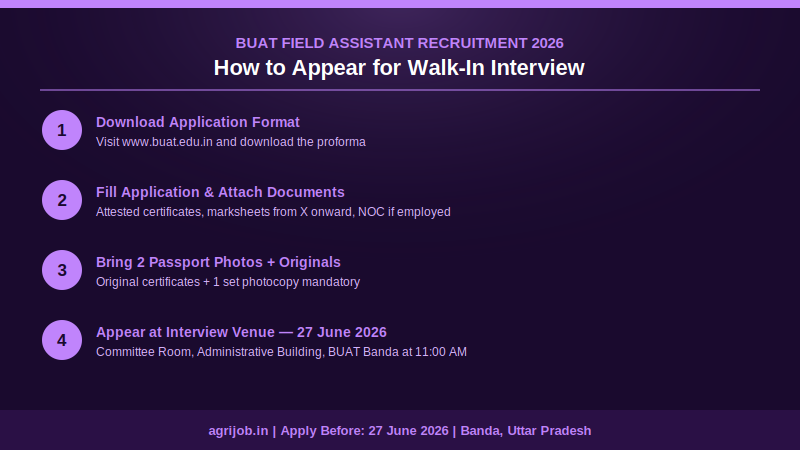 BUAT FIELD ASSISTANT RECRUITMENT 2026
How to Appear for Walk-In Interview

1
Download Application Format
Visit www.buat.edu.in and download the proforma

2
Fill Application & Attach Documents
Attested certificates, marksheets from X onward, NOC if employed

3
Bring 2 Passport Photos + Originals
Original certificates + 1 set photocopy mandatory

4
Appear at Interview Venue — 27 June 2026
Committee Room, Administrative Building, BUAT Banda at 11:00 AM

agrijob.in | Apply Before: 27 June 2026 | Banda, Uttar Pradesh